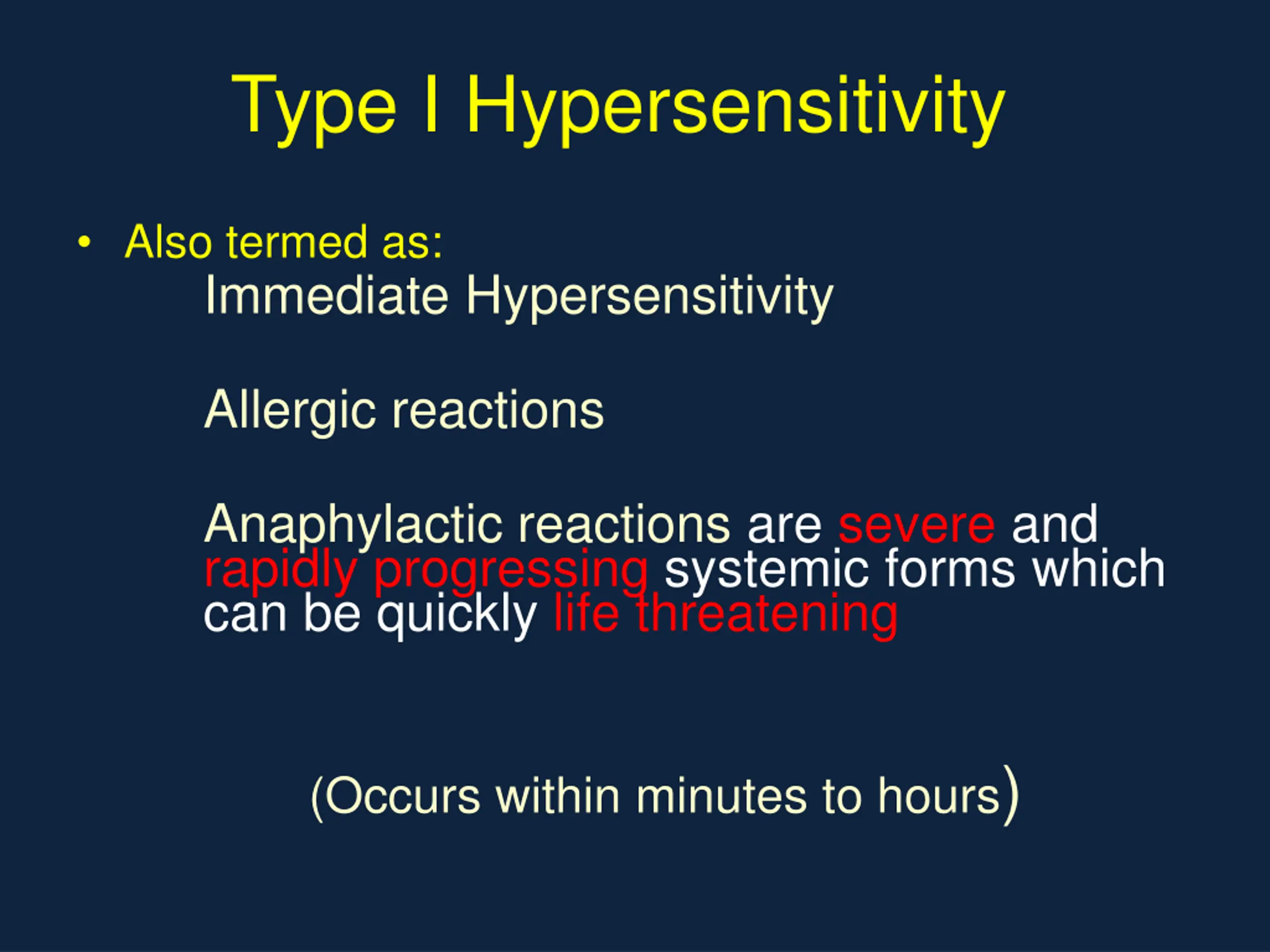 Type I Hypersensitivity

• Also termed as:
Immediate Hypersensitivity

Allergic reactions

Anaphylactic reactions are severe and rapidly progressing systemic forms which can be quickly life threatening

(Occurs within minutes to hours)